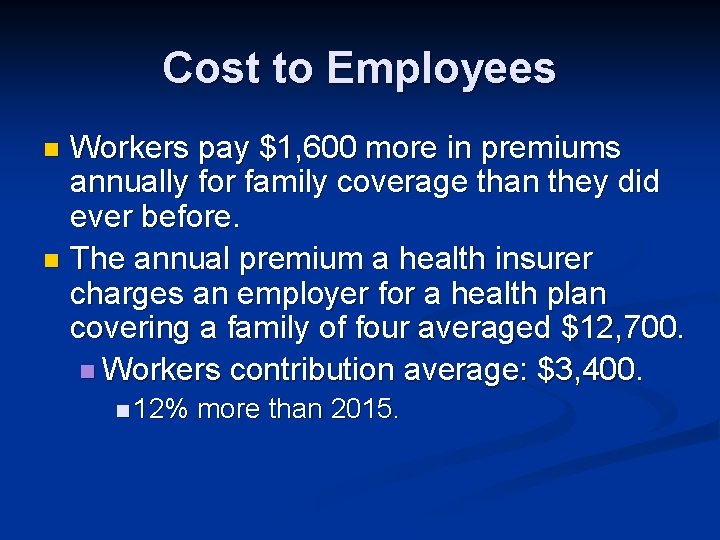 Cost to Employees

Workers pay \$1,600 more in premiums annually for family coverage than they did ever before.

The annual premium a health insurer charges an employer for a health plan covering a family of four averaged \$12,700.

Workers contribution average: \$3,400.

12% more than 2015.